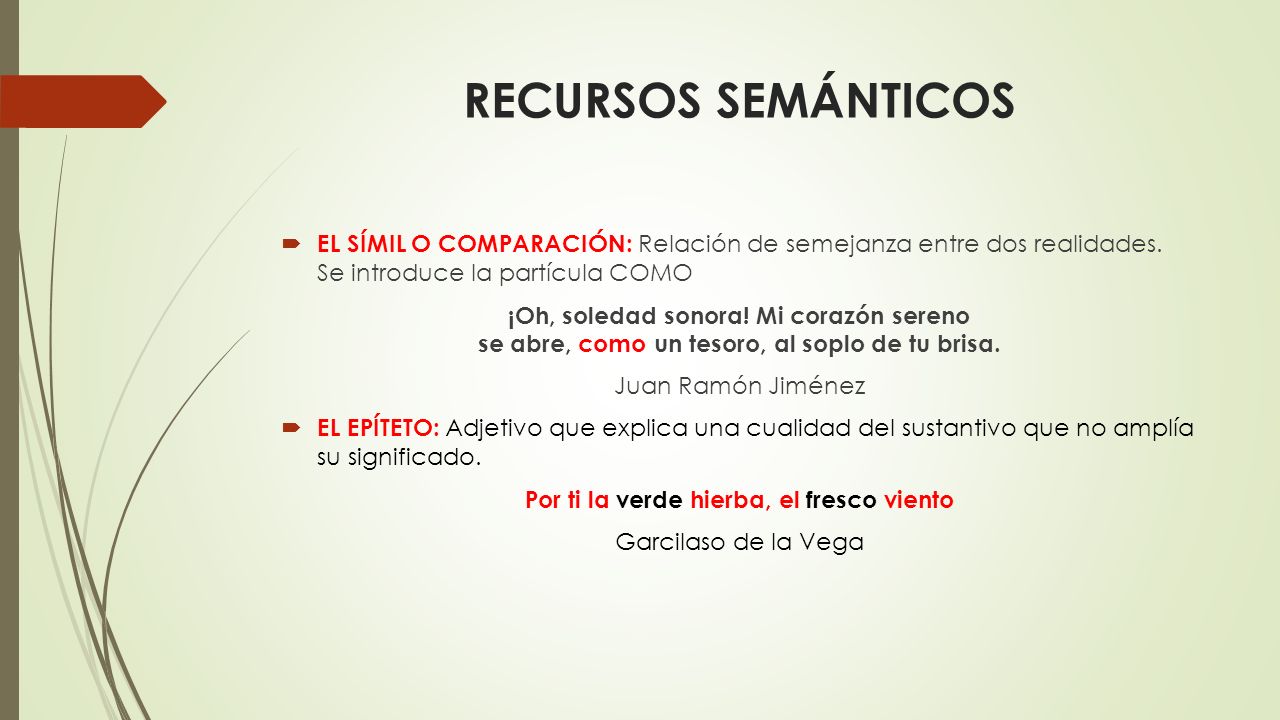 RECURSOS SEMÁNTICOS

EL SÍMIL O COMPARACIÓN: Relación de semejanza entre dos realidades. Se introduce la partícula COMO

¡Oh, soledad sonora! Mi corazón sereno
se abre, como un tesoro, al soplo de tu brisa.

Juan Ramón Jiménez

EL EPÍTETO: Adjetivo que explica una cualidad del sustantivo que no amplía su significado.

Por ti la verde hierba, el fresco viento

Garcilaso de la Vega